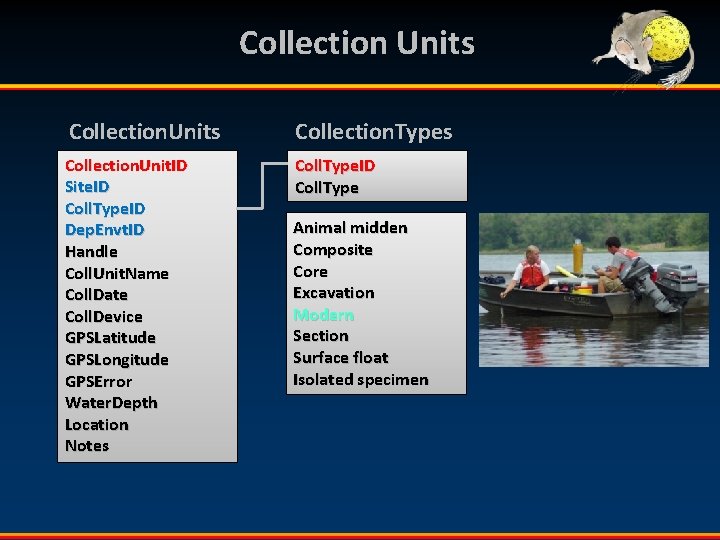 Collection Units

CollectionUnits

CollectionUnitID
SiteID
CollTypeID
DepEnvtID
Handle
CollUnitName
CollDate
CollDevice
GPSLatitude
GPSLongitude
GPSError
WaterDepth
Location
Notes

CollectionTypes

CollTypeID
CollType

Animal midden
Composite
Core
Excavation
Modern
Section
Surface float
Isolated specimen